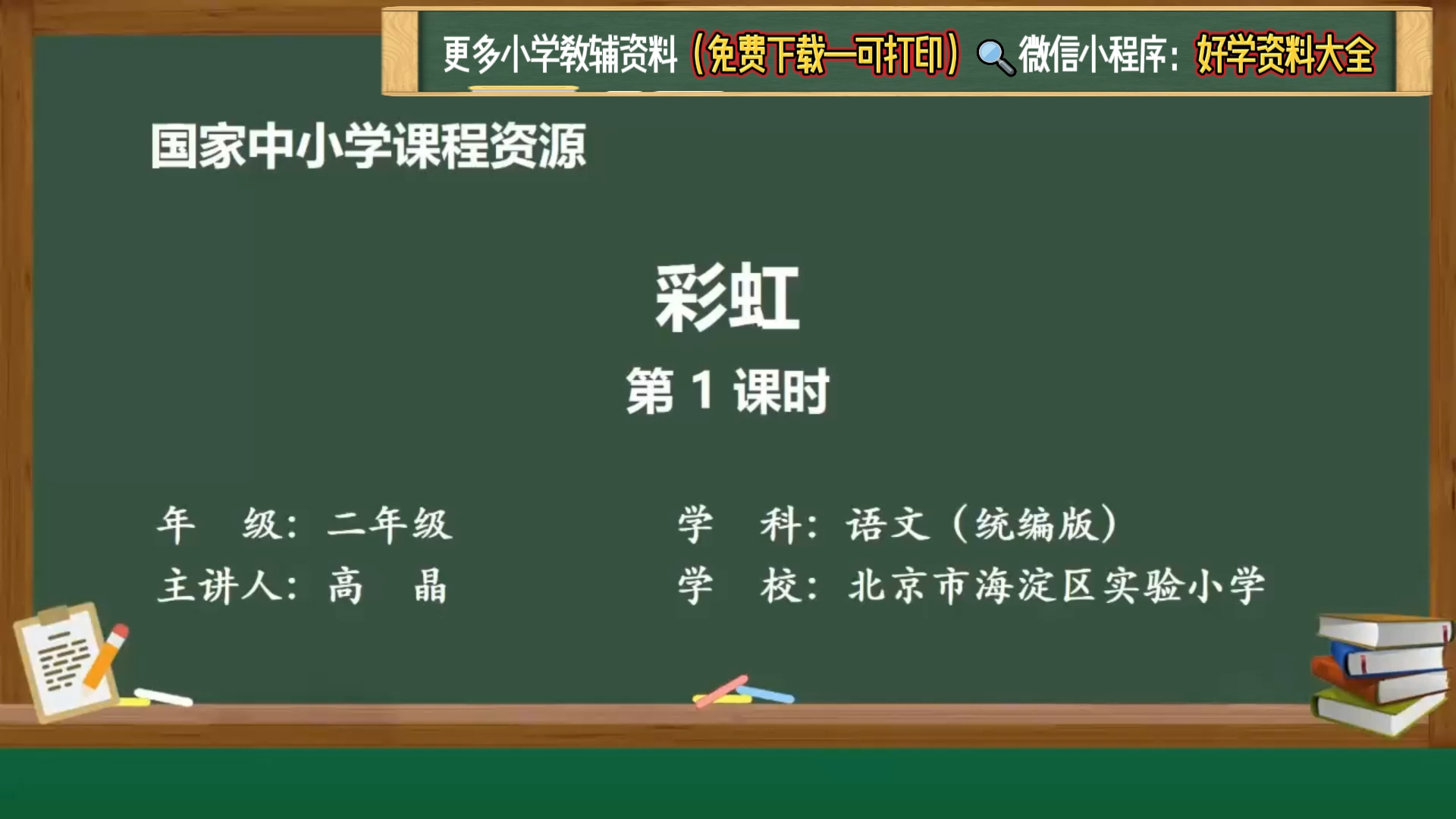 更多小学教辅资料（免费下载—可打印）微信小程序：好学资料大全

国家中小学课程资源

彩虹

第 1 课时

年　级：二年级
学　科：语文（统编版）
主讲人：高　晶
学　校：北京市海淀区实验小学